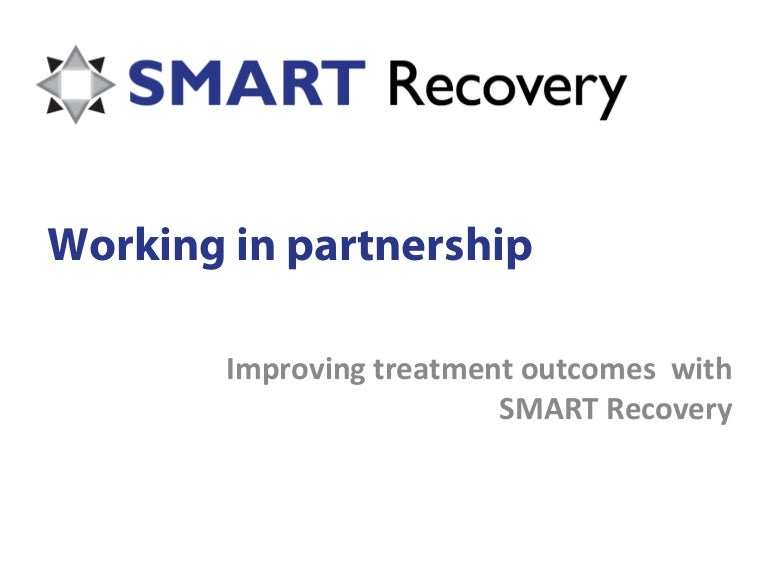 SMART Recovery

Working in partnership

Improving treatment outcomes with SMART Recovery